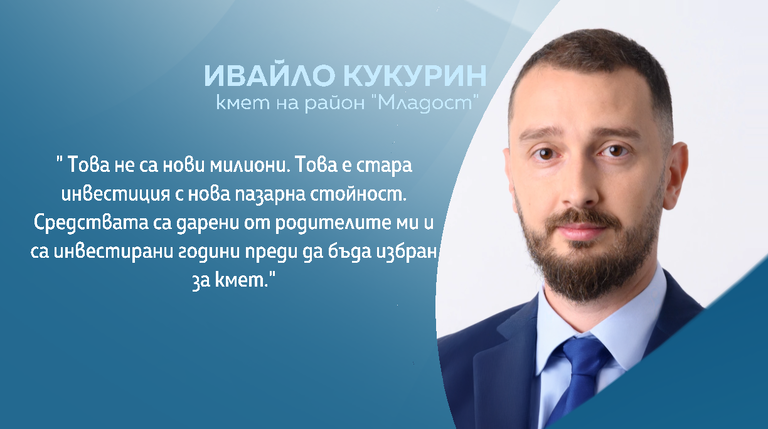 ИВАЙЛО КУКУРИН
кмет на район "Младост"

" Това не са нови милиони. Това е стара инвестиция с нова пазарна стойност. Средствата са дарени от родителите ми и са инвестирани години преди да бъда избран за кмет."